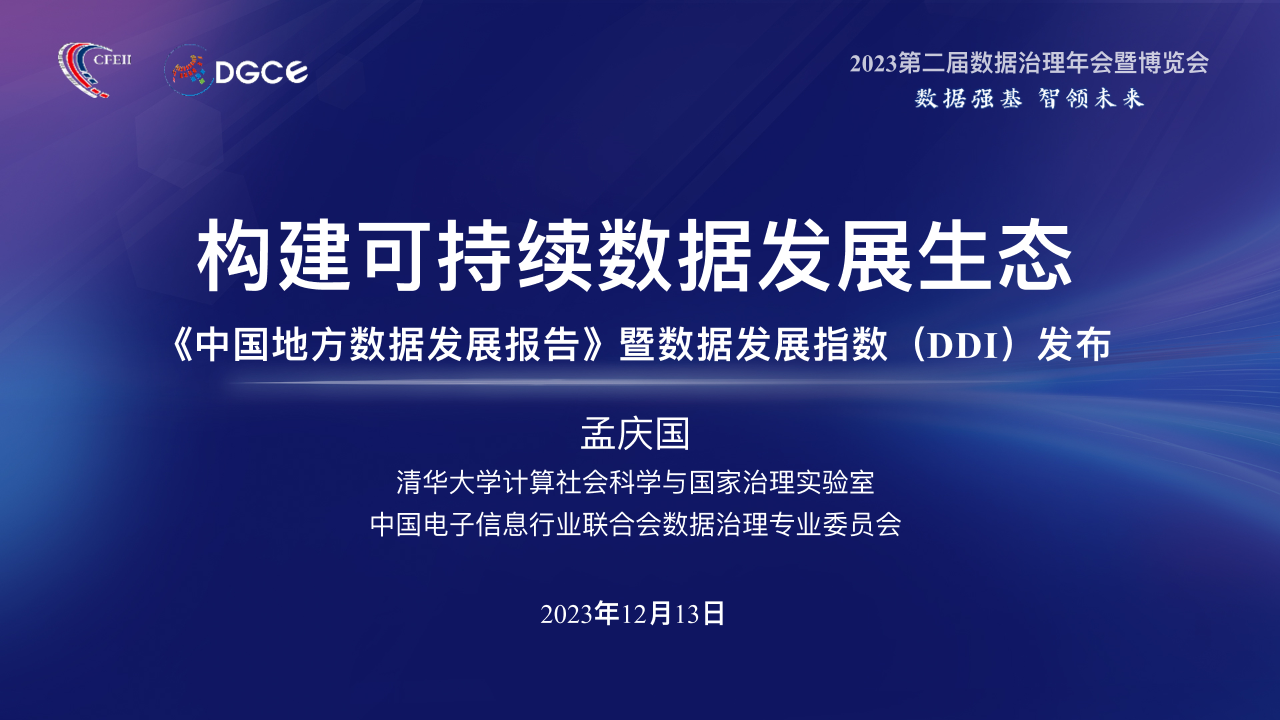 CFEII DGCE

2023第二届数据治理年会暨博览会
数据强基 智领未来

构建可持续数据发展生态

《中国地方数据发展报告》暨数据发展指数（DDI）发布

孟庆国

清华大学计算社会科学与国家治理实验室

中国电子信息行业联合会数据治理专业委员会

2023年12月13日